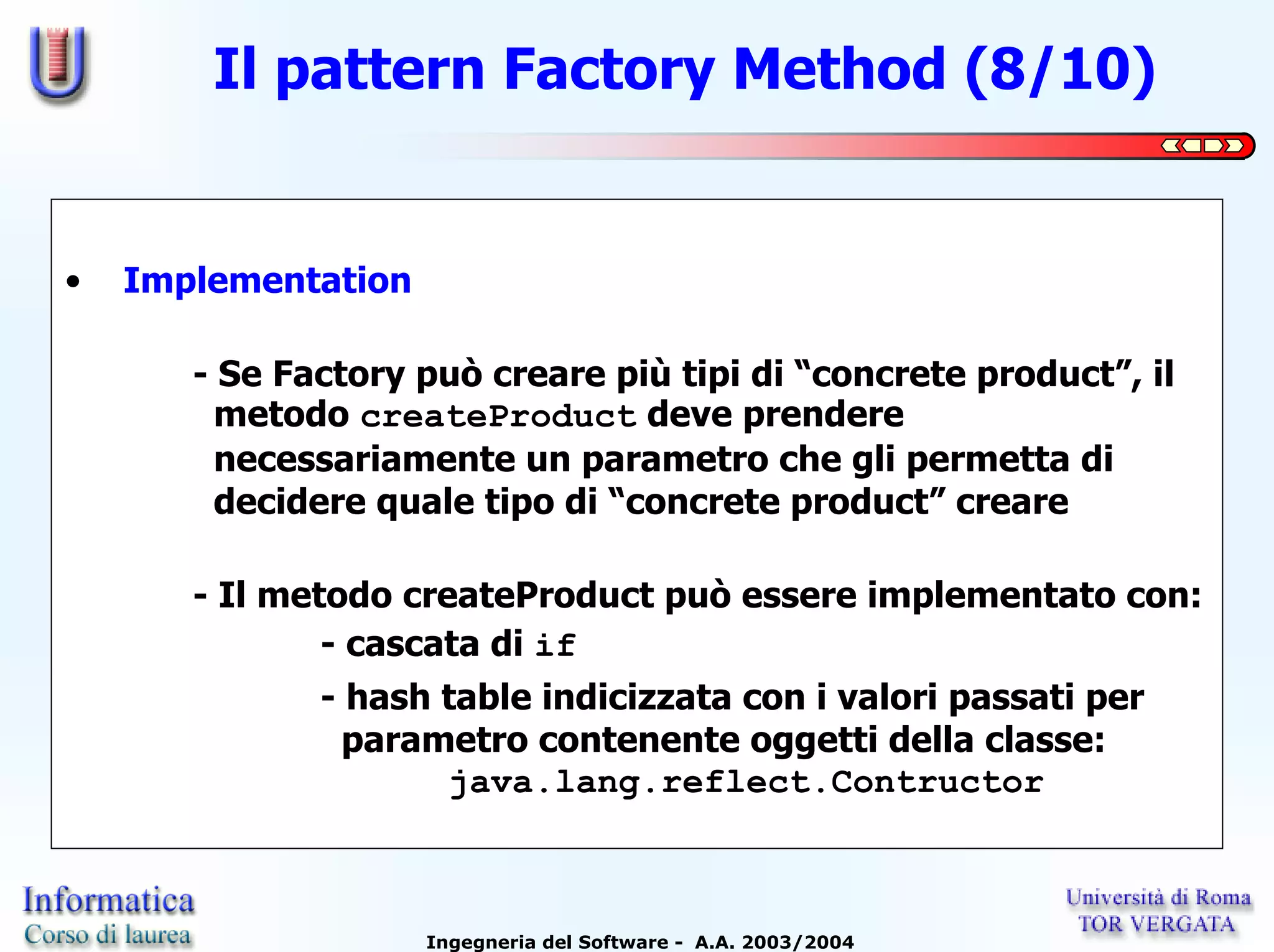 Il pattern Factory Method (8/10)

• Implementation

- Se Factory può creare più tipi di “concrete product”, il metodo createProduct deve prendere necessariamente un parametro che gli permetta di decidere quale tipo di “concrete product” creare

- Il metodo createProduct può essere implementato con:
- cascata di if
- hash table indicizzata con i valori passati per parametro contenente oggetti della classe:
java.lang.reflect.Contructor

Informatica
Corso di laurea

Ingegneria del Software - A.A. 2003/2004

Università di Roma
TOR VERGATA